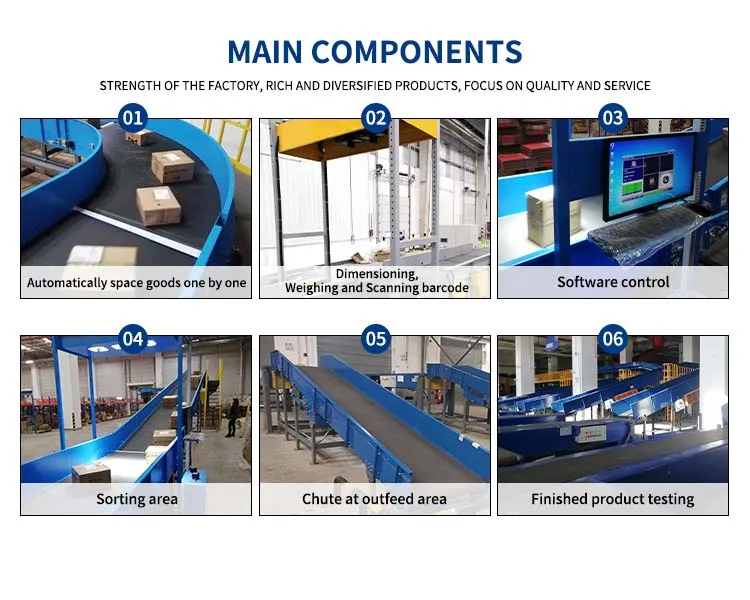 MAIN COMPONENTS

STRENGTH OF THE FACTORY, RICH AND DIVERSIFIED PRODUCTS, FOCUS ON QUALITY AND SERVICE

01
Automatically space goods one by one

02
Dimensioning, Weighing and Scanning barcode

03
Software control

04
Sorting area

05
Chute at outfeed area

06
Finished product testing